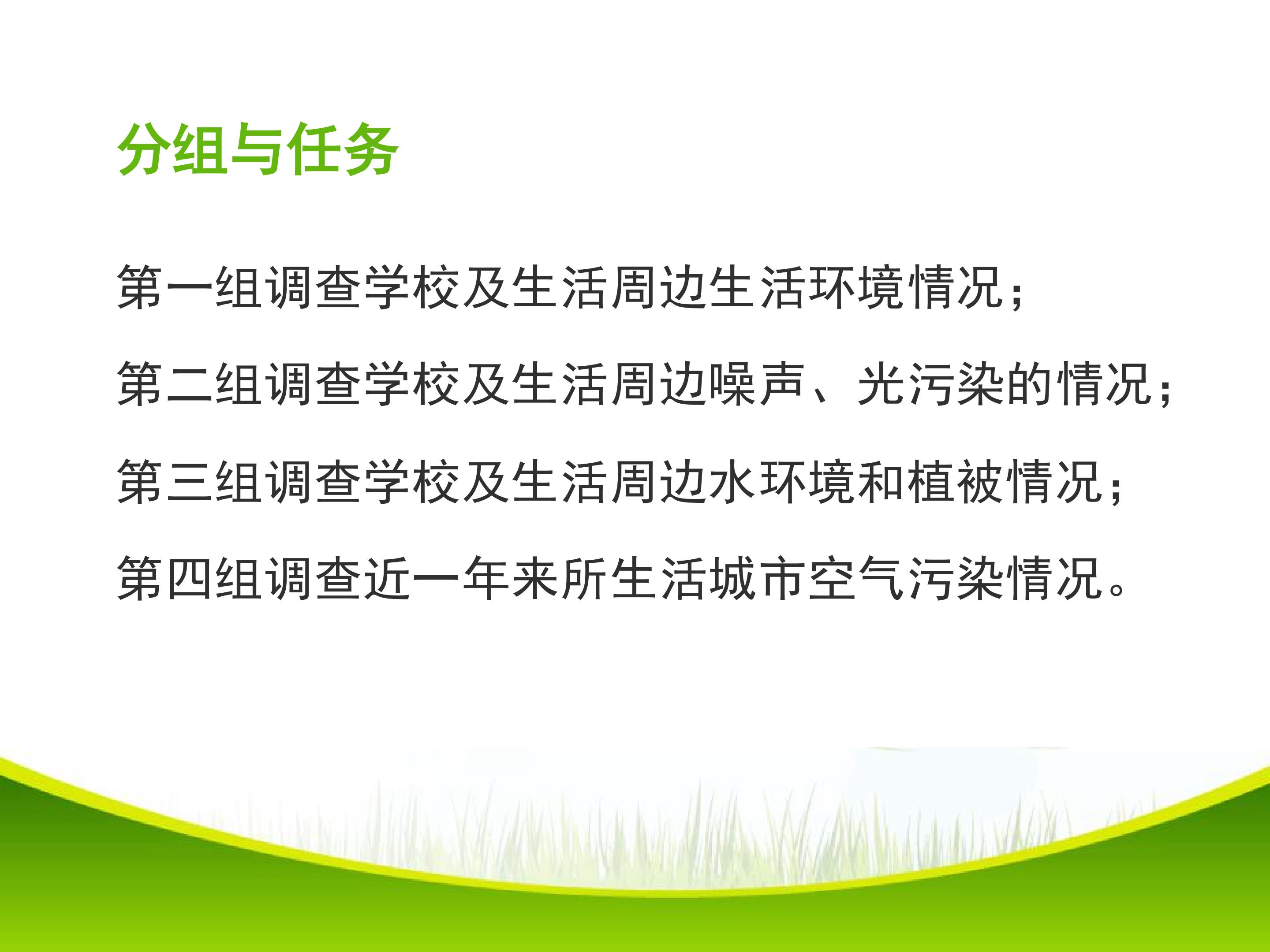 分组与任务

第一组调查学校及生活周边生活环境情况；

第二组调查学校及生活周边噪声、光污染的情况；

第三组调查学校及生活周边水环境和植被情况；

第四组调查近一年来所生活城市空气污染情况。